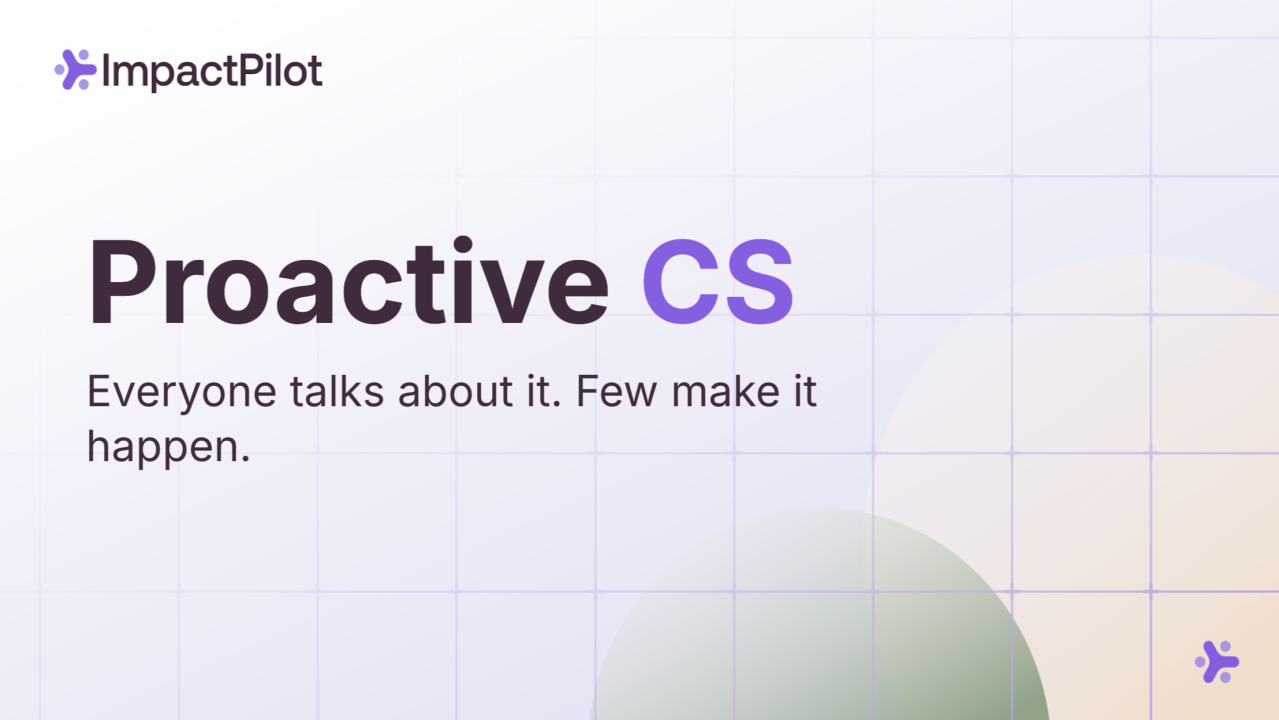 ImpactPilot

Proactive CS

Everyone talks about it. Few make it happen.